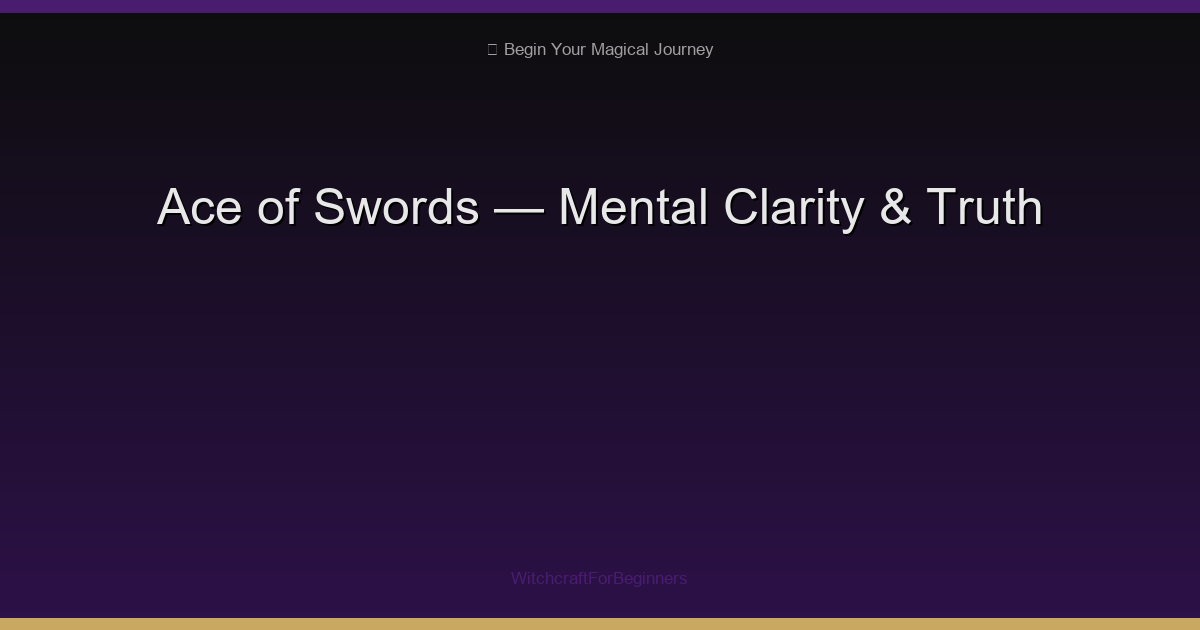 Begin Your Magical Journey

Ace of Swords — Mental Clarity & Truth

WitchcraftForBeginners